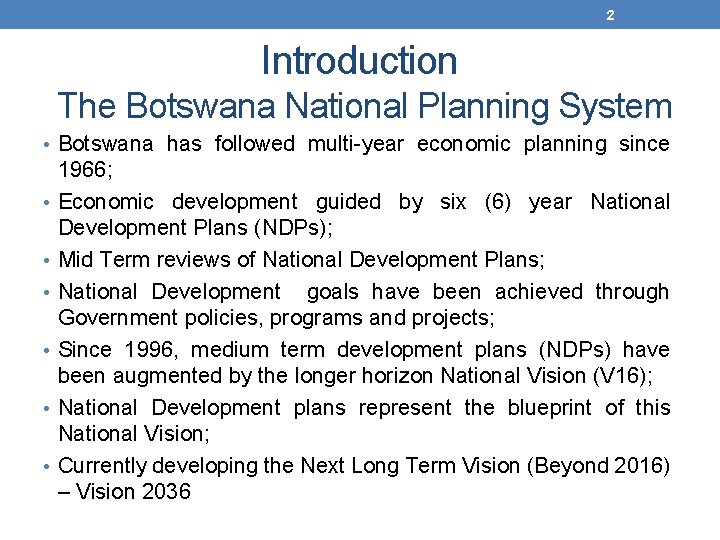 2

Introduction

The Botswana National Planning System

• Botswana has followed multi-year economic planning since 1966;

• Economic development guided by six (6) year National Development Plans (NDPs);

• Mid Term reviews of National Development Plans;

• National Development goals have been achieved through Government policies, programs and projects;

• Since 1996, medium term development plans (NDPs) have been augmented by the longer horizon National Vision (V16);

• National Development plans represent the blueprint of this National Vision;

• Currently developing the Next Long Term Vision (Beyond 2016) – Vision 2036